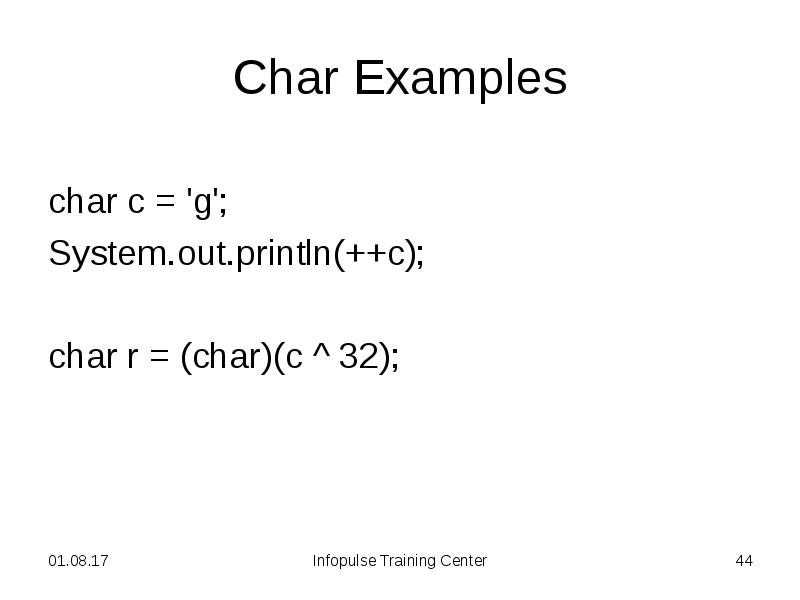 Char Examples

char c = 'g';
System.out.println(++c);

char r = (char)(c ^ 32);

01.08.17

Infopulse Training Center

44